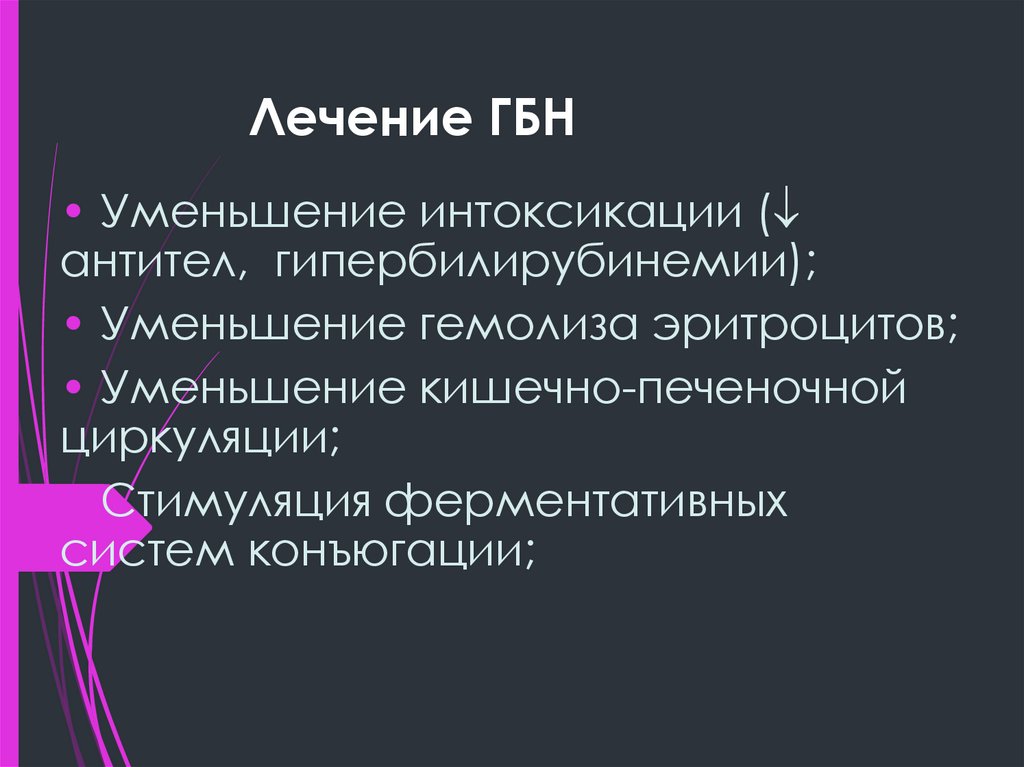 Лечение ГБН

• Уменьшение интоксикации (↓ антител, гипербилирубинемии);

• Уменьшение гемолиза эритроцитов;

• Уменьшение кишечно-печеночной циркуляции;

Стимуляция ферментативных систем конъюгации;